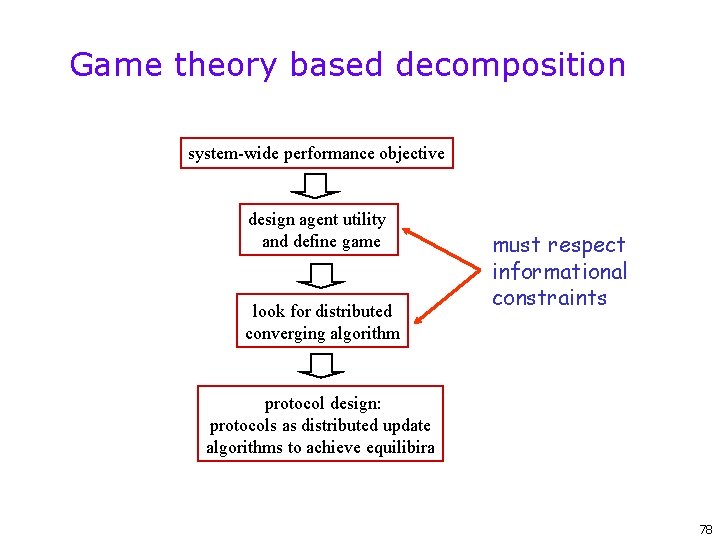 Game theory based decomposition

system-wide performance objective

design agent utility and define game

look for distributed converging algorithm

protocol design: protocols as distributed update algorithms to achieve equilibira

must respect informational constraints

78